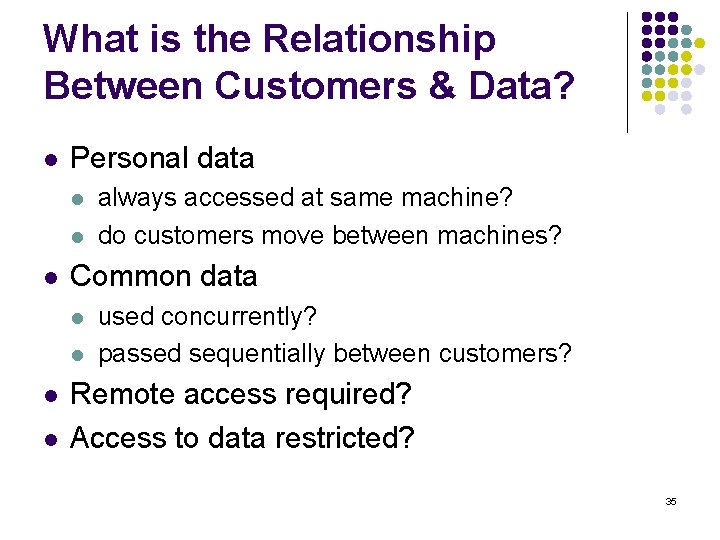 What is the Relationship Between Customers & Data?

- Personal data
  - always accessed at same machine?
  - do customers move between machines?
- Common data
  - used concurrently?
  - passed sequentially between customers?
- Remote access required?
- Access to data restricted?

35